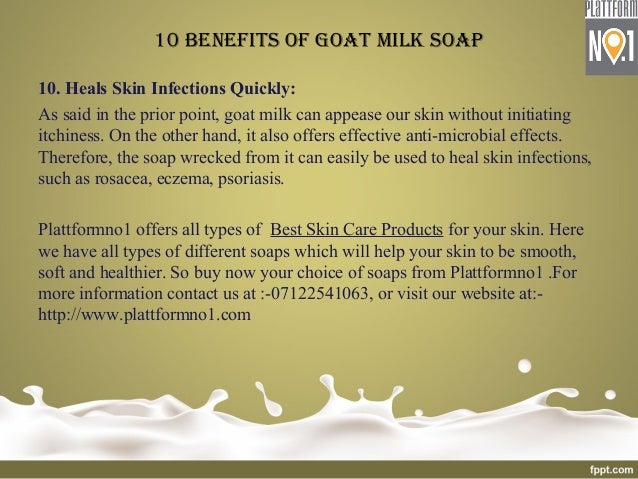 PLATTFORM NO.1

10 BENEFITS OF GOAT MILK SOAP

10. Heals Skin Infections Quickly:

As said in the prior point, goat milk can appease our skin without initiating itchiness. On the other hand, it also offers effective anti-microbial effects. Therefore, the soap wrecked from it can easily be used to heal skin infections, such as rosacea, eczema, psoriasis.

Plattformno1 offers all types of Best Skin Care Products for your skin. Here we have all types of different soaps which will help your skin to be smooth, soft and healthier. So buy now your choice of soaps from Plattformno1 .For more information contact us at :-07122541063, or visit our website at:- http://www.plattformno1.com

fppt.com